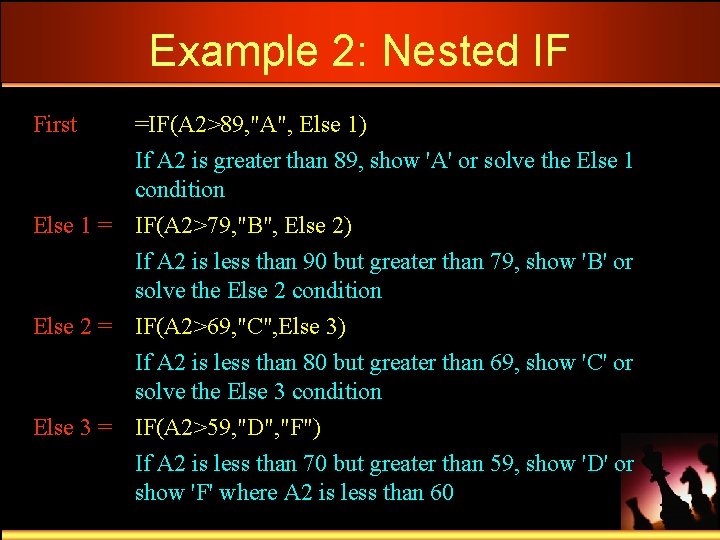 Example 2: Nested IF

First =IF(A2>89,"A", Else 1)

If A2 is greater than 89, show 'A' or solve the Else 1 condition

Else 1 = IF(A2>79,"B", Else 2)

If A2 is less than 90 but greater than 79, show 'B' or solve the Else 2 condition

Else 2 = IF(A2>69,"C",Else 3)

If A2 is less than 80 but greater than 69, show 'C' or solve the Else 3 condition

Else 3 = IF(A2>59,"D","F")

If A2 is less than 70 but greater than 59, show 'D' or show 'F' where A2 is less than 60